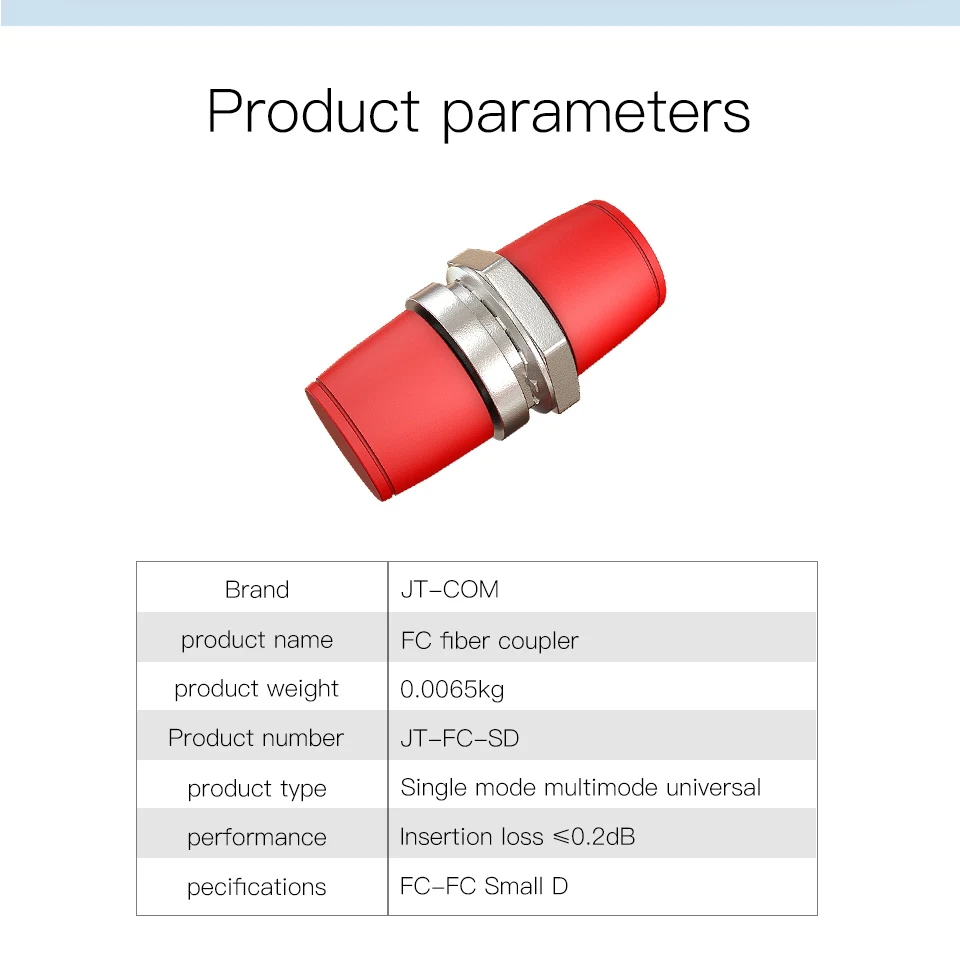 Product parameters

| Brand | JT-COM |
|---|---|
| product name | FC fiber coupler |
| product weight | 0.0065kg |
| Product number | JT-FC-SD |
| product type | Single mode multimode universal |
| performance | Insertion loss ≤0.2dB |
| pecifications | FC-FC Small D |